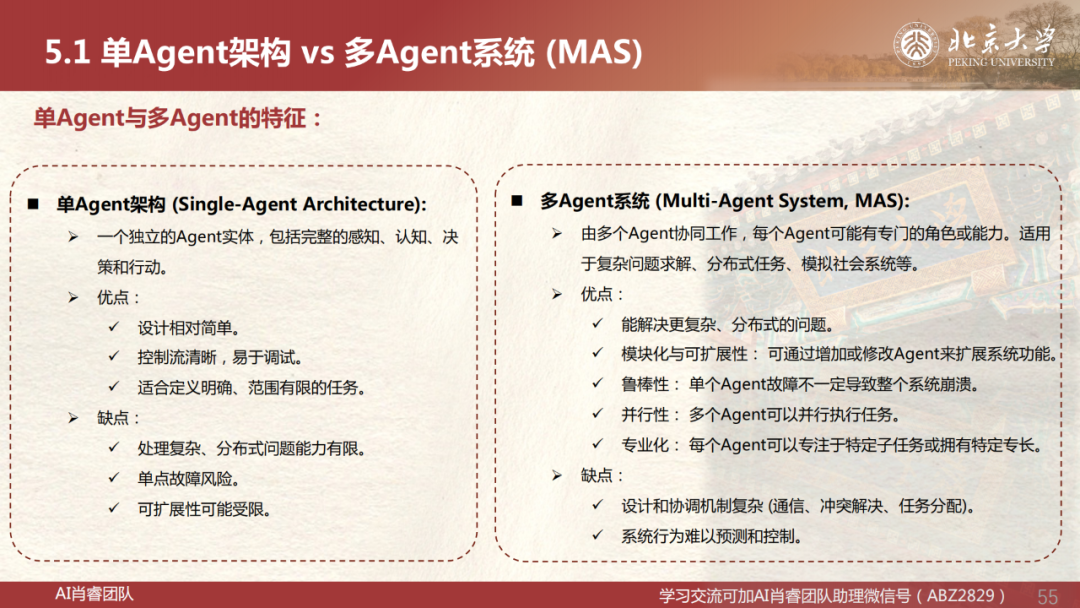 5.1 单Agent架构 vs 多Agent系统 (MAS)

北京大学
PEKING UNIVERSITY

单Agent与多Agent的特征：

■ 单Agent架构 (Single-Agent Architecture):
➢ 一个独立的Agent实体，包括完整的感知、认知、决策和行动。
➢ 优点：
✓ 设计相对简单。
✓ 控制流清晰，易于调试。
✓ 适合定义明确、范围有限的任务。
➢ 缺点：
✓ 处理复杂、分布式问题能力有限。
✓ 单点故障风险。
✓ 可扩展性可能受限。

■ 多Agent系统 (Multi-Agent System, MAS):
➢ 由多个Agent协同工作，每个Agent可能有专门的角色或能力。适用于复杂问题求解、分布式任务、模拟社会系统等。
➢ 优点：
✓ 能解决更复杂、分布式的问题。
✓ 模块化与可扩展性： 可通过增加或修改Agent来扩展系统功能。
✓ 鲁棒性： 单个Agent故障不一定导致整个系统崩溃。
✓ 并行性： 多个Agent可以并行执行任务。
✓ 专业化： 每个Agent可以专注于特定子任务或拥有特定专长。
➢ 缺点：
✓ 设计和协调机制复杂 (通信、冲突解决、任务分配)。
✓ 系统行为难以预测和控制。

AI肖睿团队
学习交流可加AI肖睿团队助理微信号（ABZ2829） 55